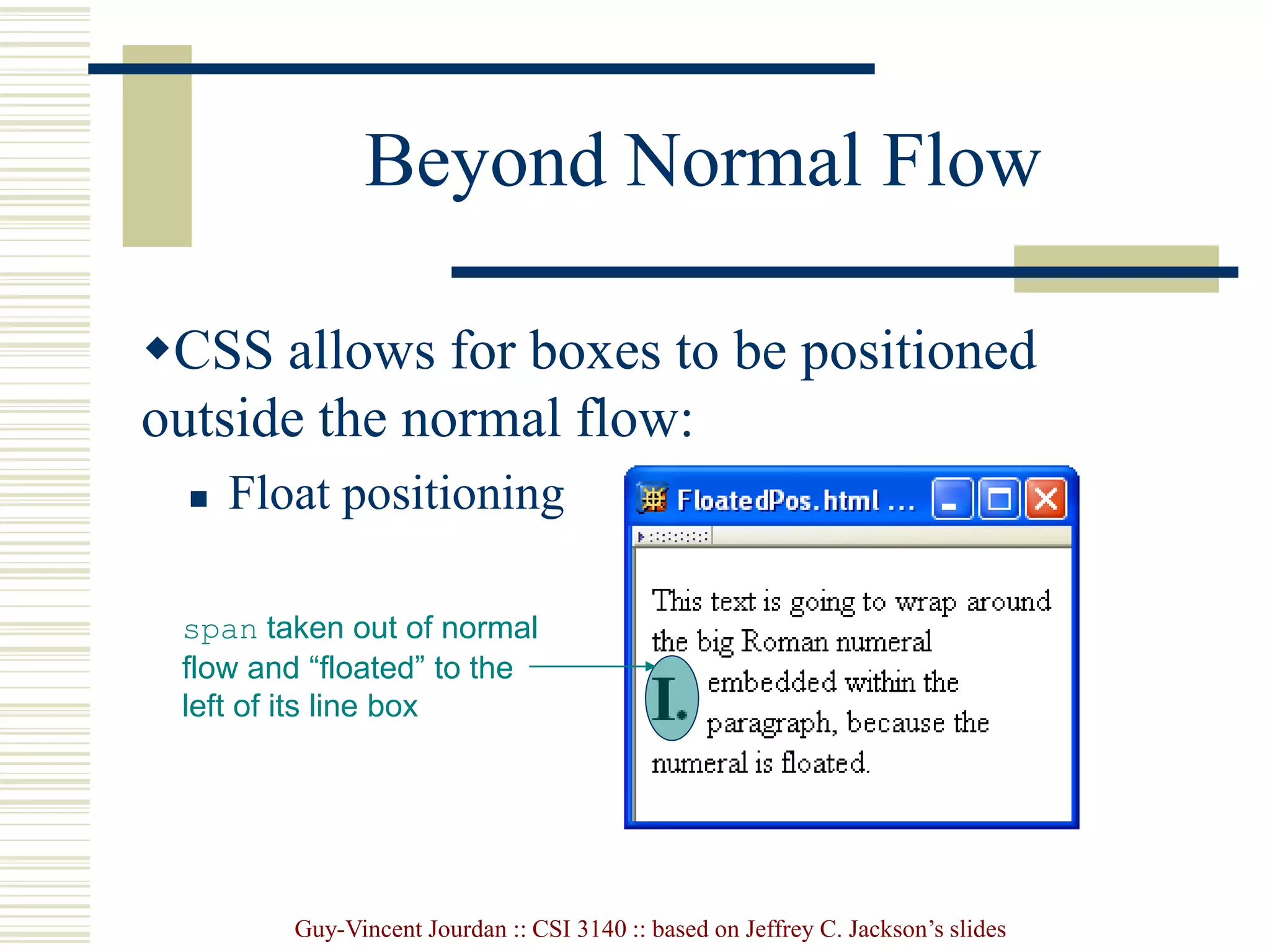 Beyond Normal Flow

◆CSS allows for boxes to be positioned outside the normal flow:

▪ Float positioning

span taken out of normal flow and “floated” to the left of its line box

FloatedPos.html ...

This text is going to wrap around the big Roman numeral

I.

embedded within the paragraph, because the numeral is floated.

Guy-Vincent Jourdan :: CSI 3140 :: based on Jeffrey C. Jackson’s slides